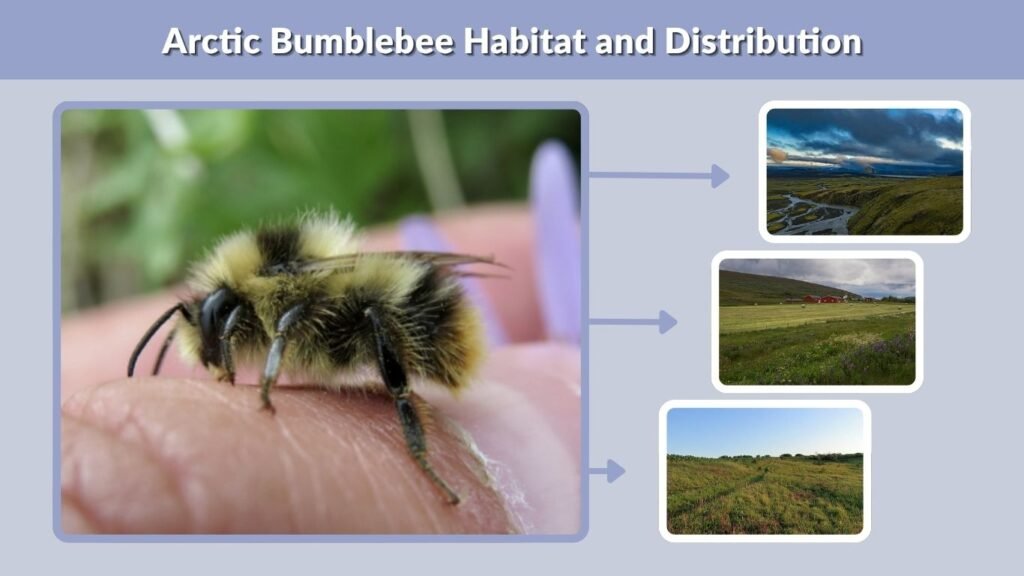 Arctic Bumblebee Habitat and Distribution